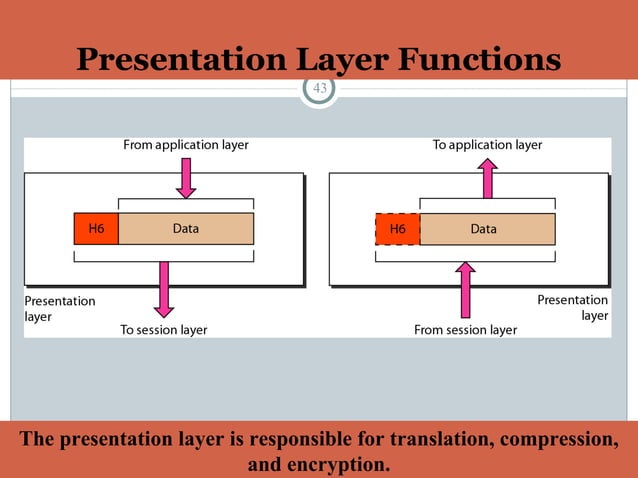 Presentation Layer Functions

43

From application layer

H6

Data

Presentation layer

To session layer

To application layer

H6

Data

Presentation layer

From session layer

The presentation layer is responsible for translation, compression, and encryption.